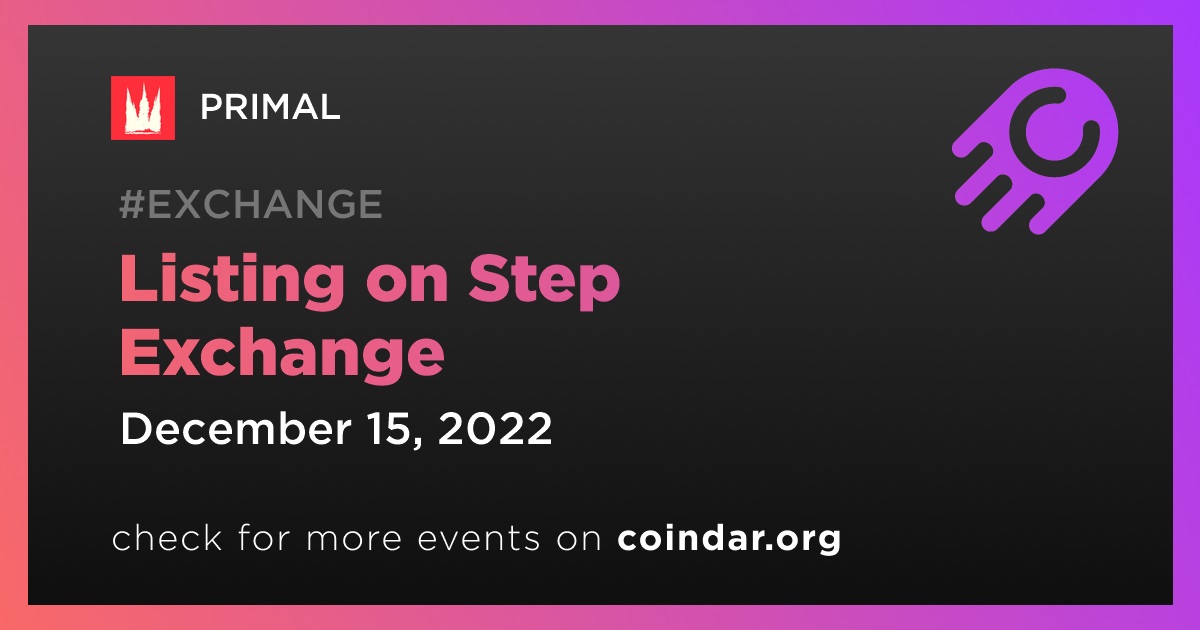 PRIMAL

#EXCHANGE

Listing on Step Exchange

December 15, 2022

check for more events on coindar.org